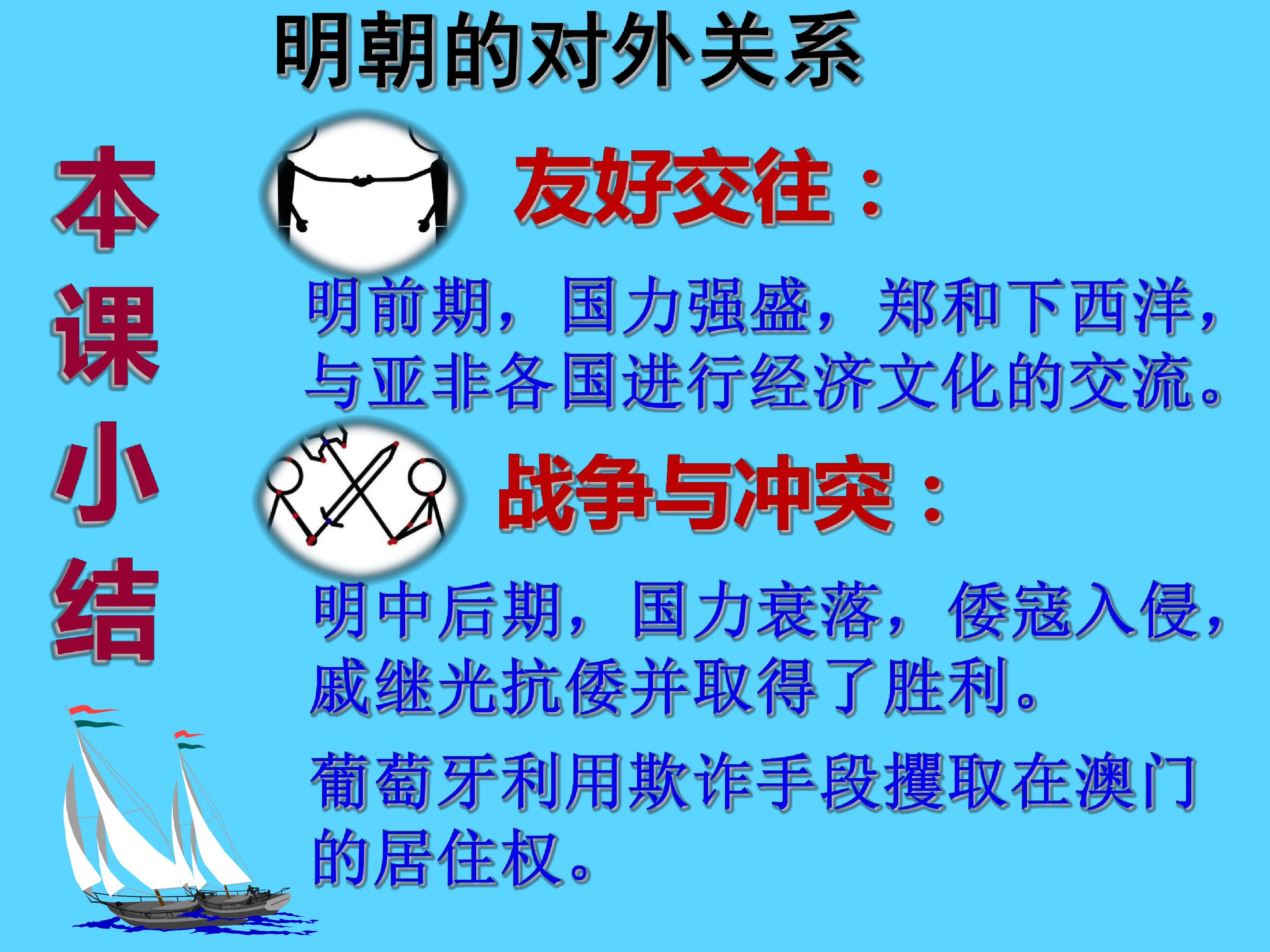 明朝的对外关系

本课小结

友好交往：

明前期，国力强盛，郑和下西洋，与亚非各国进行经济文化的交流。

战争与冲突：

明中后期，国力衰落，倭寇入侵，戚继光抗倭并取得了胜利。

葡萄牙利用欺诈手段攫取在澳门的居住权。